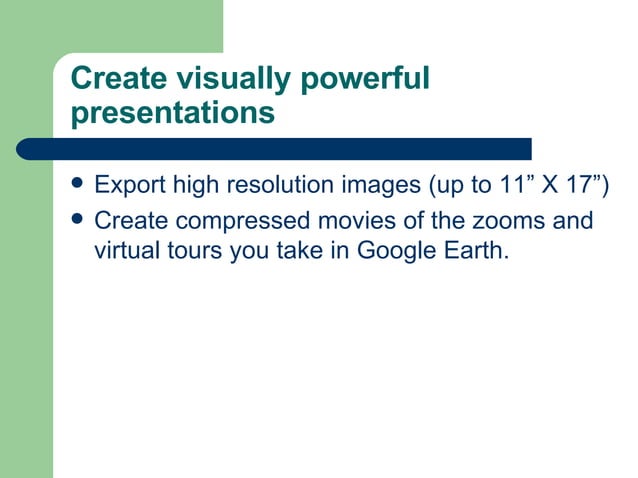 Create visually powerful presentations

- Export high resolution images (up to 11” X 17”)
- Create compressed movies of the zooms and virtual tours you take in Google Earth.